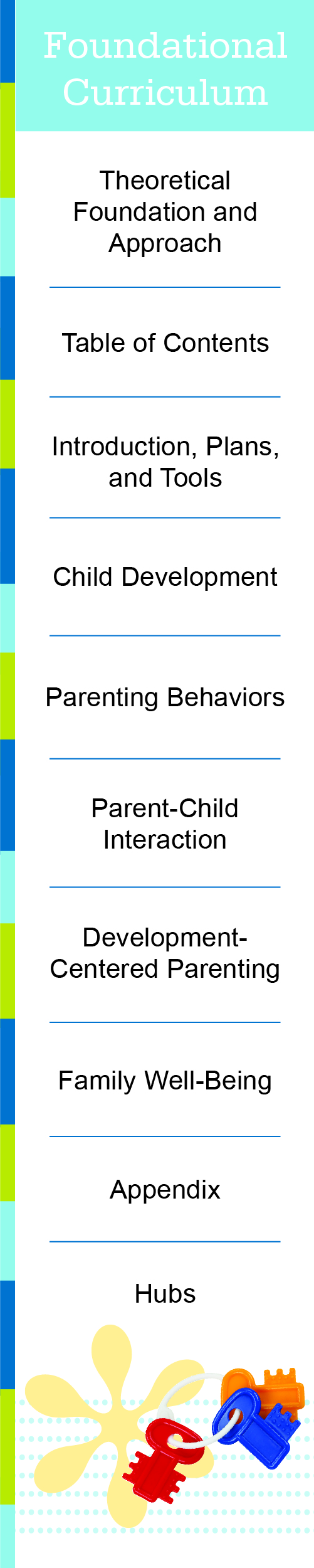 Foundational Curriculum

Theoretical Foundation and Approach

Table of Contents

Introduction, Plans, and Tools

Child Development

Parenting Behaviors

Parent-Child Interaction

Development-Centered Parenting

Family Well-Being

Appendix

Hubs